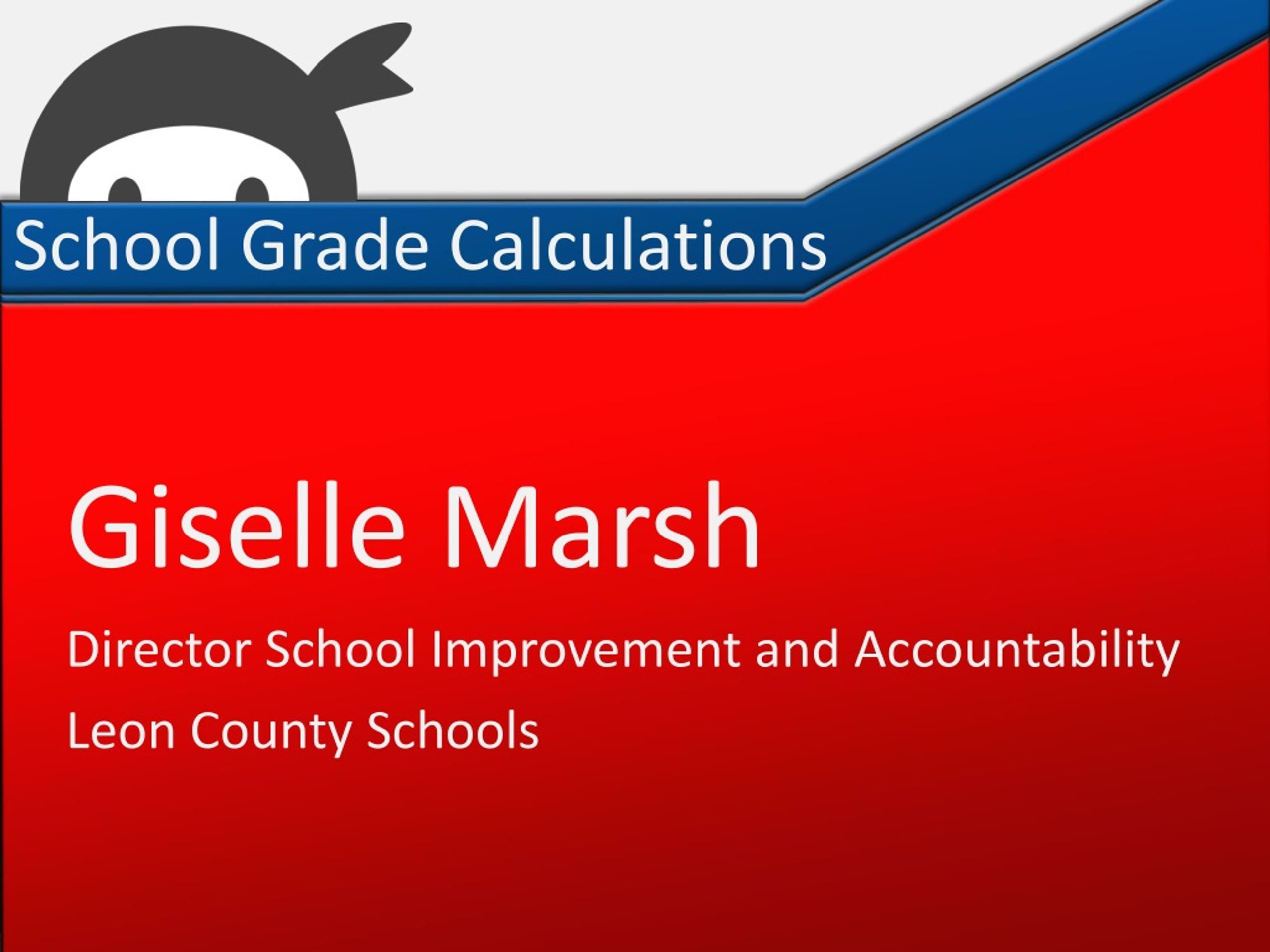 School Grade Calculations

Giselle Marsh

Director School Improvement and Accountability

Leon County Schools